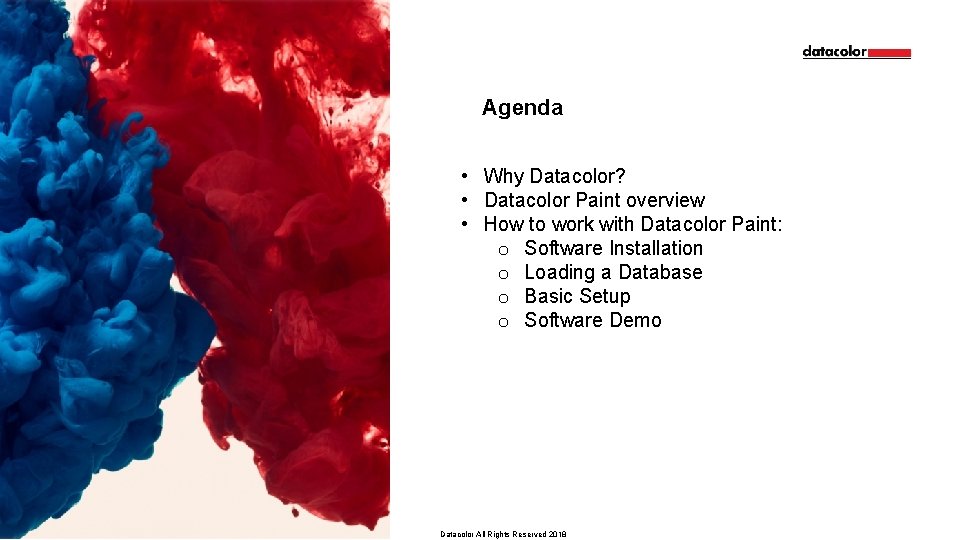 datacolor

Agenda

• Why Datacolor?
• Datacolor Paint overview
• How to work with Datacolor Paint:
  o Software Installation
  o Loading a Database
  o Basic Setup
  o Software Demo

Datacolor All Rights Reserved 2018